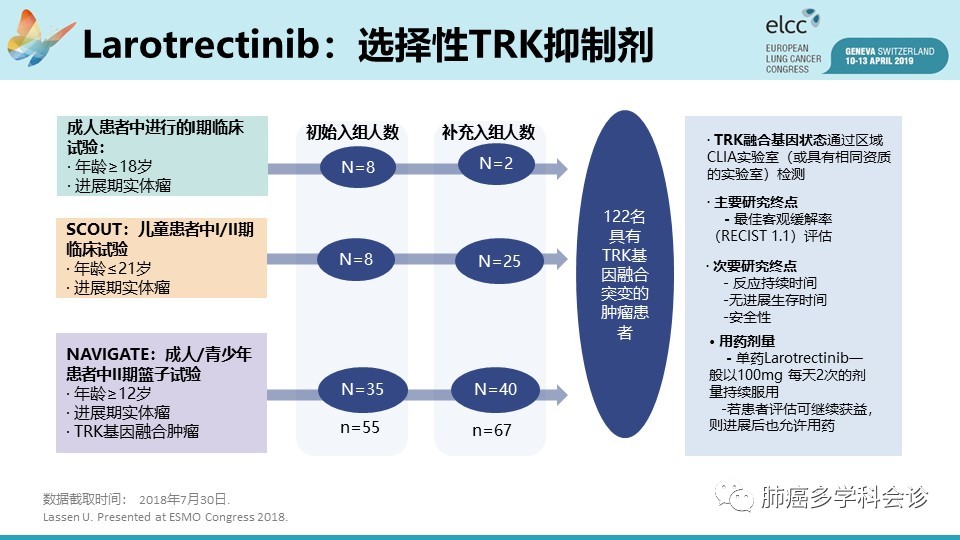 Larotrectinib：选择性TRK抑制剂

elcc
EUROPEAN LUNG CANCER CONGRESS
GENEVA SWITZERLAND 10-13 APRIL 2019

成人患者中进行的I期临床试验：
· 年龄≥18岁
· 进展期实体瘤

SCOUT：儿童患者中I/II期临床试验
· 年龄≤21岁
· 进展期实体瘤

NAVIGATE：成人/青少年患者中II期篮子试验
· 年龄≥12岁
· 进展期实体瘤
· TRK基因融合肿瘤

初始入组人数
N=8
N=8
N=35
n=55

补充入组人数
N=2
N=25
N=40
n=67

122名具有TRK基因融合突变的肿瘤患者

· TRK融合基因状态通过区域CLIA实验室（或具有相同资质的实验室）检测

· 主要研究终点
- 最佳客观缓解率（RECIST 1.1）评估

· 次要研究终点
- 反应持续时间
-无进展生存时间
-安全性

• 用药剂量
- 单药Larotrectinib一般以100mg 每天2次的剂量持续服用
-若患者评估可继续获益，则进展后也允许用药

数据截取时间： 2018年7月30日.
Lassen U. Presented at ESMO Congress 2018.

肺癌多学科会诊